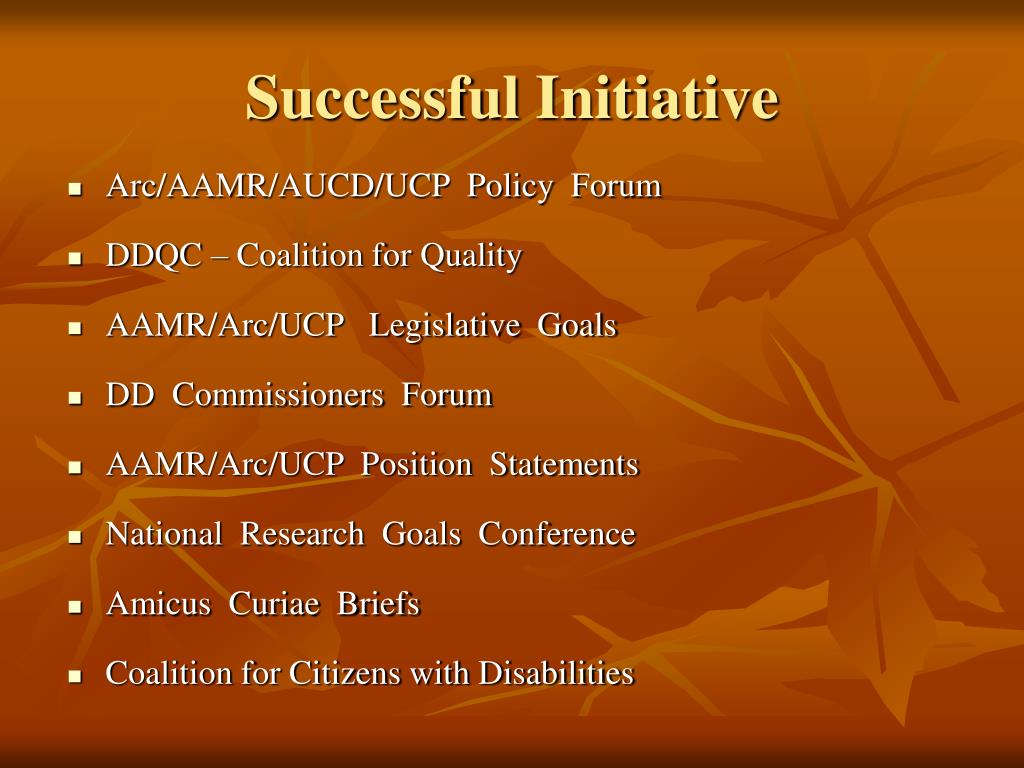 Successful Initiative

- Arc/AAMR/AUCD/UCP Policy Forum
- DDQC – Coalition for Quality
- AAMR/Arc/UCP Legislative Goals
- DD Commissioners Forum
- AAMR/Arc/UCP Position Statements
- National Research Goals Conference
- Amicus Curiae Briefs
- Coalition for Citizens with Disabilities